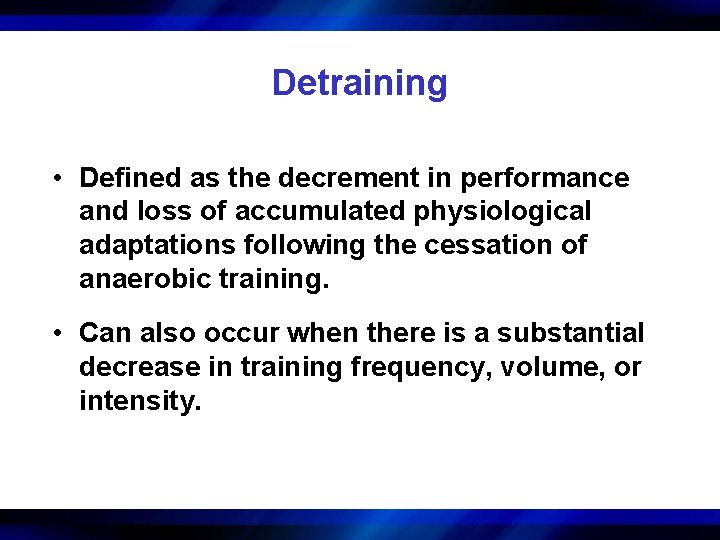 Detraining

• Defined as the decrement in performance and loss of accumulated physiological adaptations following the cessation of anaerobic training.

• Can also occur when there is a substantial decrease in training frequency, volume, or intensity.